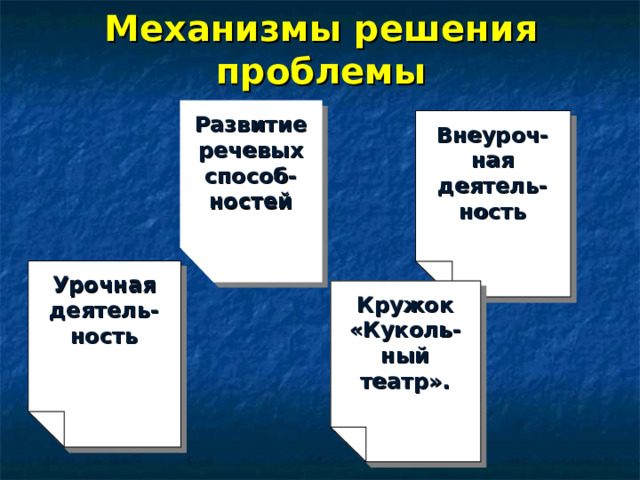 Механизмы решения проблемы

Развитие речевых способностей

Внеурочная деятельность

Урочная деятельность

Кружок «Кукольный театр».